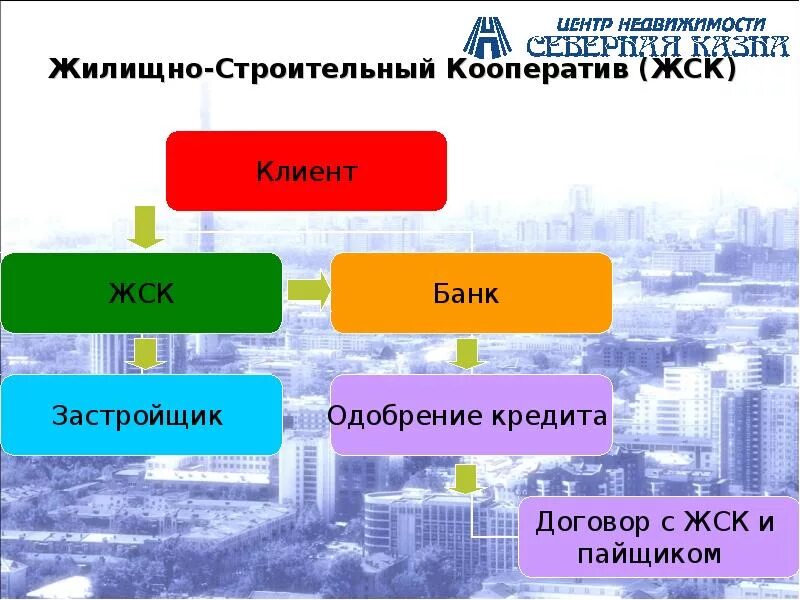 ЦЕНТР НЕДВИЖИМОСТИ
СЕВЕРНАЯ КАЗНА

Жилищно-Строительный Кооператив (ЖСК)

Клиент

ЖСК

Банк

Застройщик

Одобрение кредита

Договор с ЖСК и пайщиком